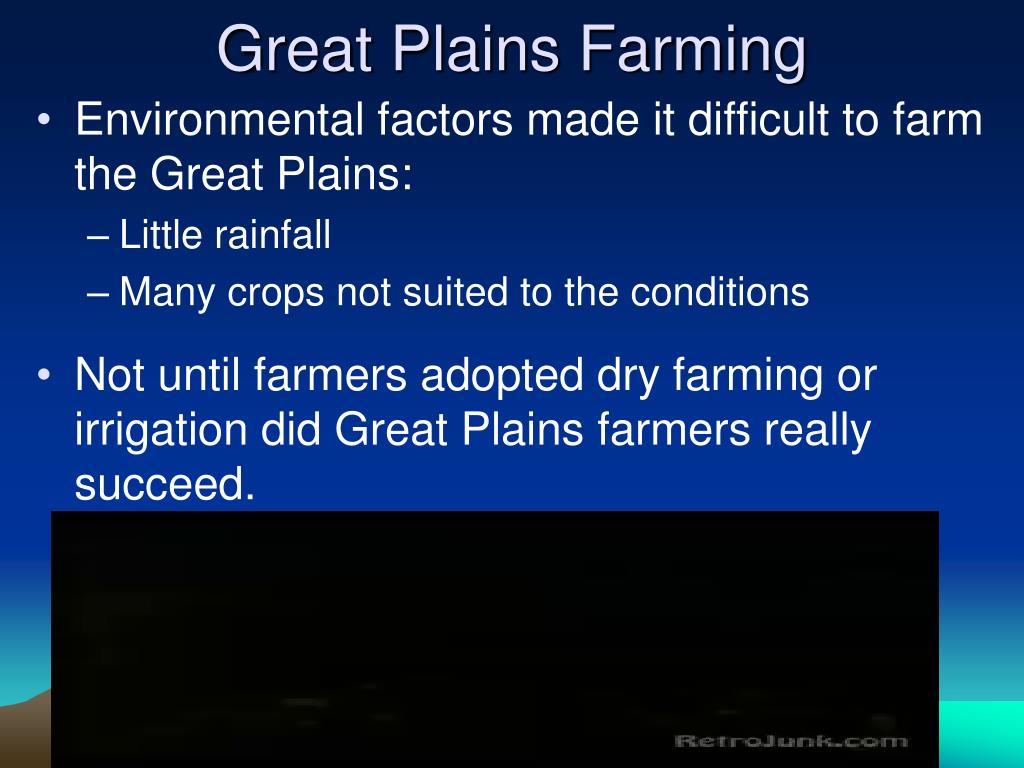 Great Plains Farming

• Environmental factors made it difficult to farm the Great Plains:
– Little rainfall
– Many crops not suited to the conditions

• Not until farmers adopted dry farming or irrigation did Great Plains farmers really succeed.

RetroJunk.com